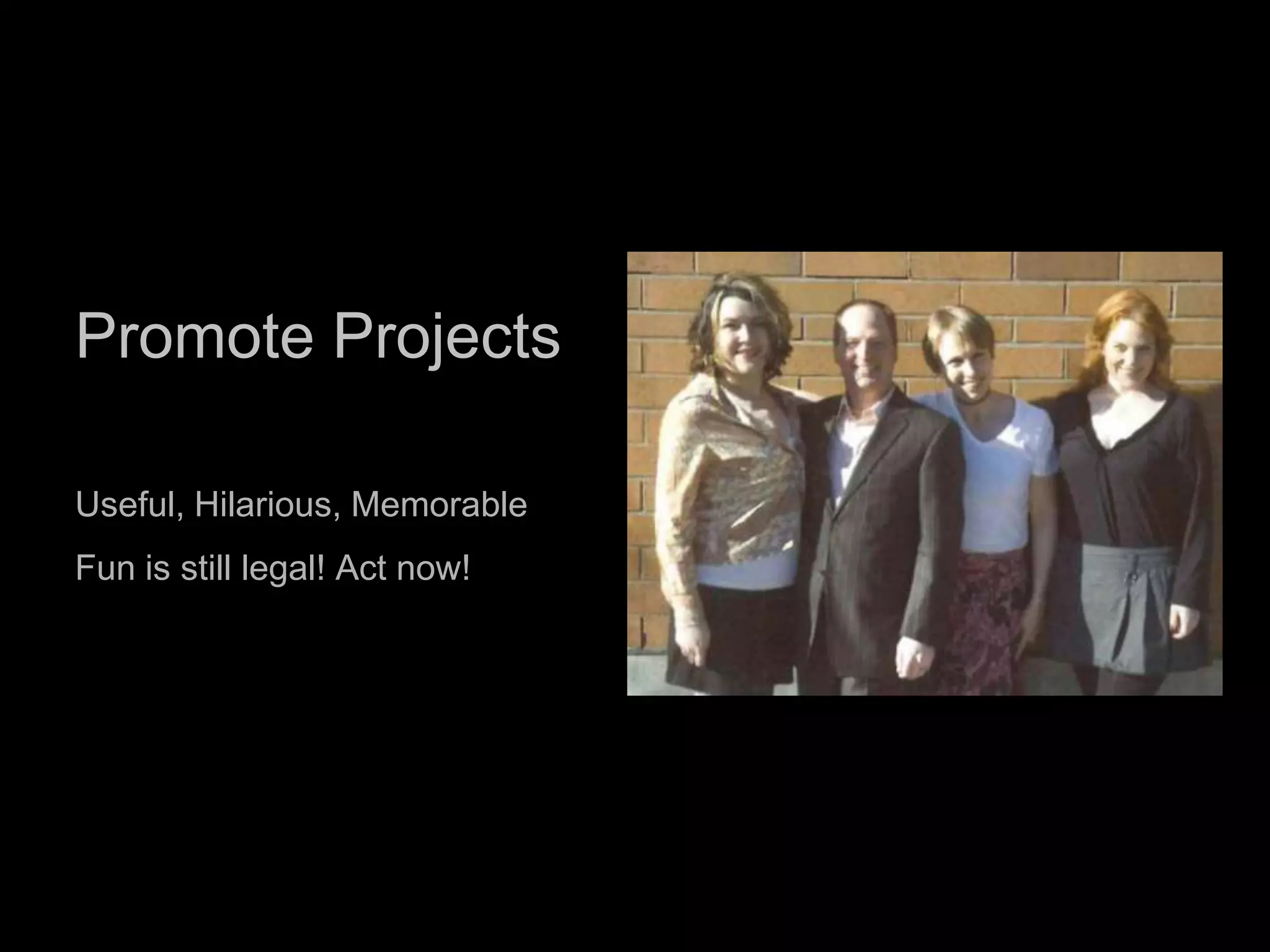 Promote Projects

Useful, Hilarious, Memorable

Fun is still legal! Act now!